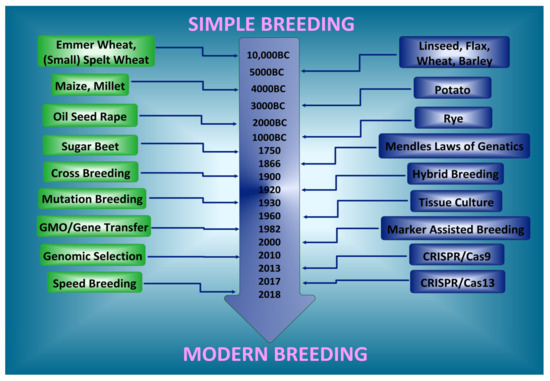 SIMPLE BREEDING

Emmer Wheat, (Small) Spelt Wheat

Maize, Millet

Oil Seed Rape

Sugar Beet

Cross Breeding

Mutation Breeding

GMO/Gene Transfer

Genomic Selection

Speed Breeding

10,000BC
5000BC
4000BC
3000BC
2000BC
1000BC
1750
1866
1900
1920
1930
1960
1982
2000
2010
2013
2017
2018

Linseed, Flax, Wheat, Barley

Potato

Rye

Mendles Laws of Genatics

Hybrid Breeding

Tissue Culture

Marker Assisted Breeding

CRISPR/Cas9

CRISPR/Cas13

MODERN BREEDING